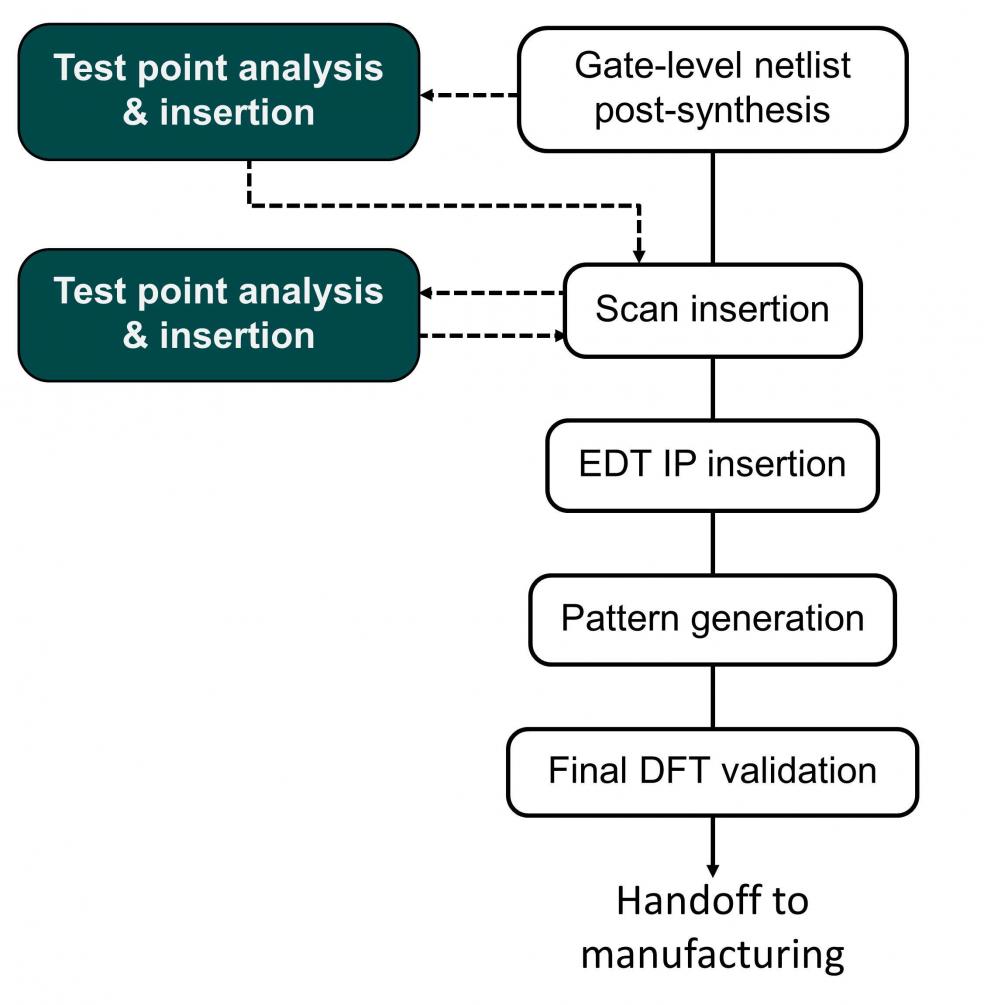 Test point analysis & insertion

Gate-level netlist post-synthesis

Test point analysis & insertion

Scan insertion

EDT IP insertion

Pattern generation

Final DFT validation

Handoff to manufacturing